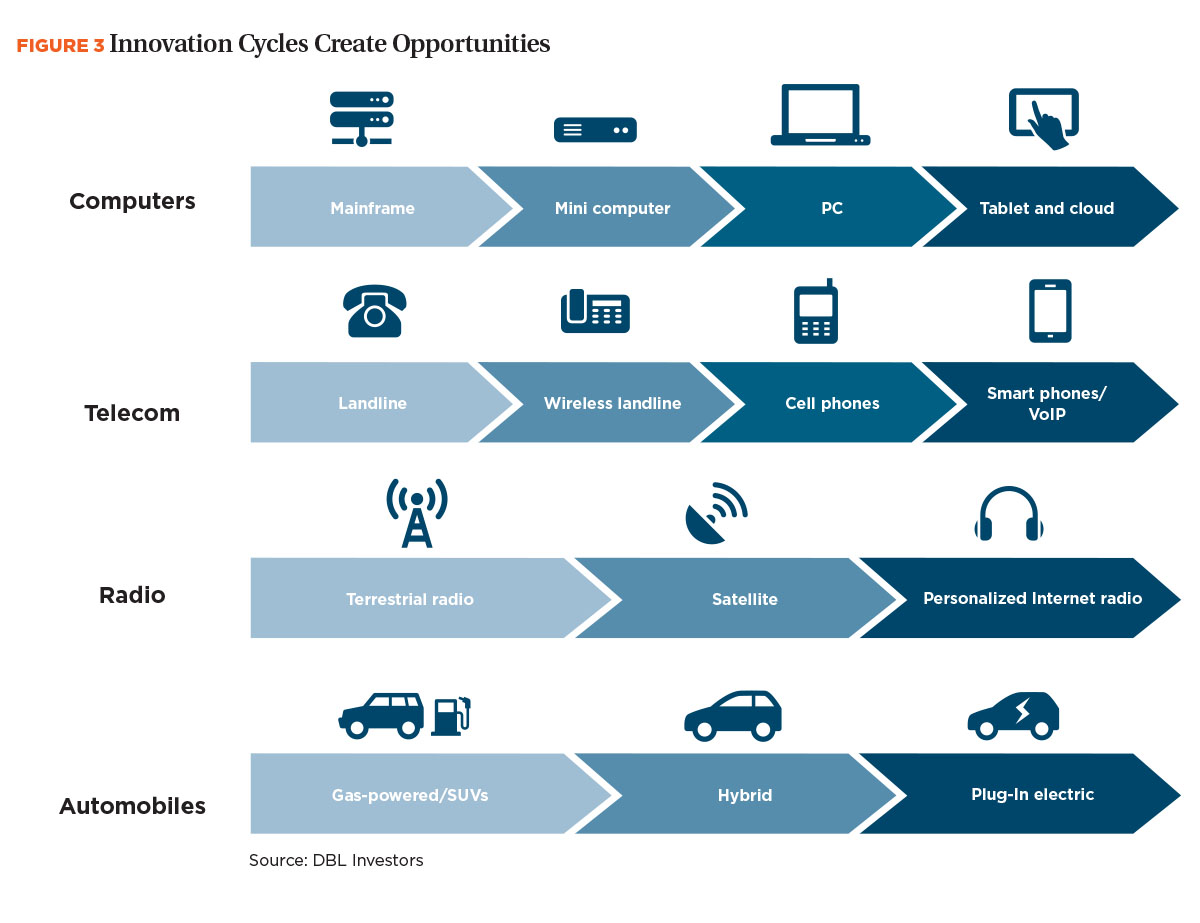 FIGURE 3 Innovation Cycles Create Opportunities

Computers

Mainframe

Mini computer

PC

Tablet and cloud

Telecom

Landline

Wireless landline

Cell phones

Smart phones/ VoIP

Radio

Terrestrial radio

Satellite

Personalized Internet radio

Automobiles

Gas-powered/SUVs

Hybrid

Plug-In electric

Source: DBL Investors